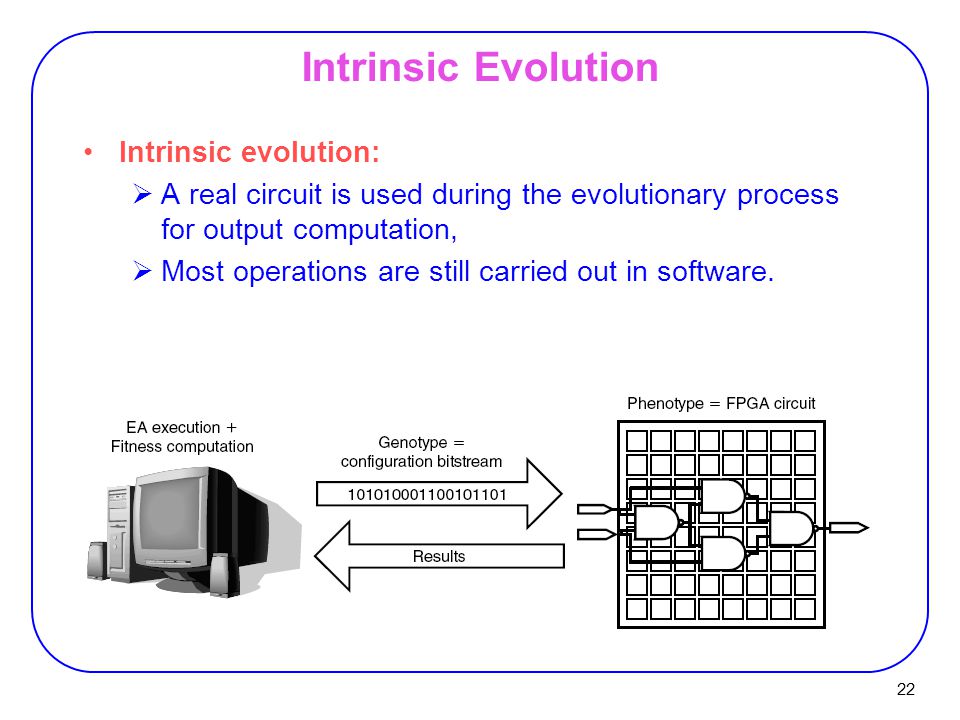 Intrinsic Evolution

• Intrinsic evolution:
 ➢ A real circuit is used during the evolutionary process for output computation,
 ➢ Most operations are still carried out in software.

EA execution + Fitness computation

Genotype = configuration bitstream

101010001100101101

Results

Phenotype = FPGA circuit

22